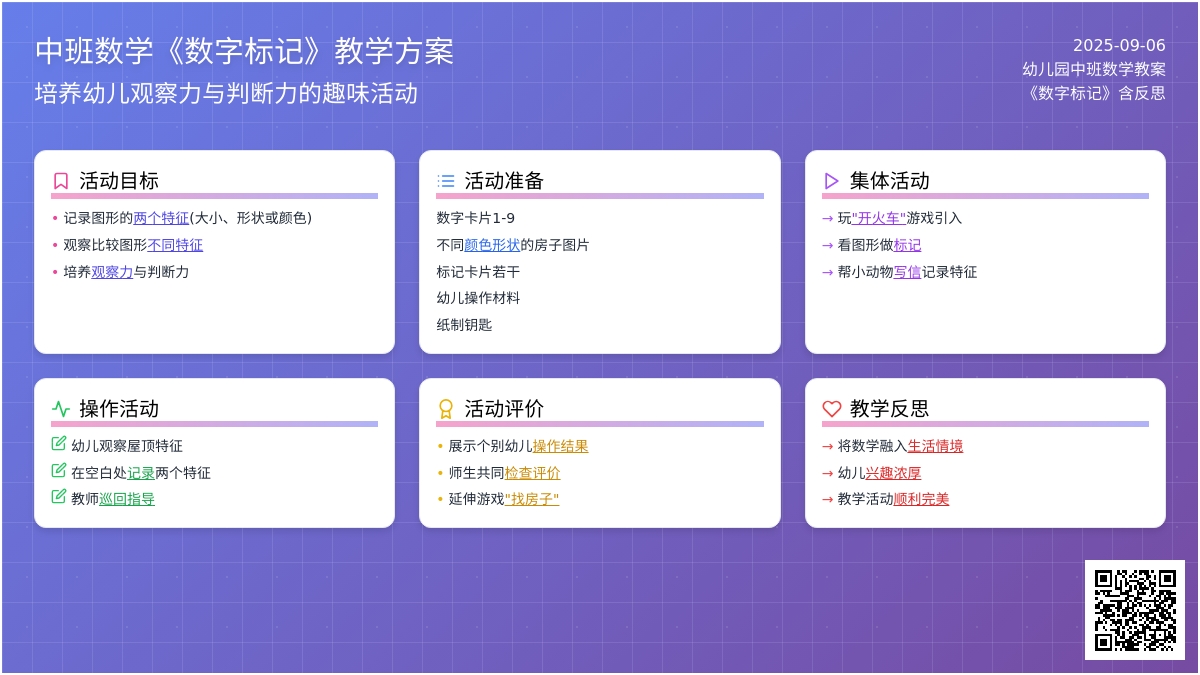 中班数学《数字标记》教学方案
培养幼儿观察力与判断力的趣味活动

2025-09-06
幼儿园中班数学教案
《数字标记》含反思

活动目标
• 记录图形的两个特征(大小、形状或颜色)
• 观察比较图形不同特征
• 培养观察力与判断力

活动准备
数字卡片1-9
不同颜色形状的房子图片
标记卡片若干
幼儿操作材料
纸制钥匙

集体活动
→ 玩"开火车"游戏引入
→ 看图形做标记
→ 帮小动物写信记录特征

操作活动
幼儿观察屋顶特征
在空白处记录两个特征
教师巡回指导

活动评价
• 展示个别幼儿操作结果
• 师生共同检查评价
• 延伸游戏"找房子"

教学反思
→ 将数学融入生活情境
→ 幼儿兴趣浓厚
→ 教学活动顺利完美